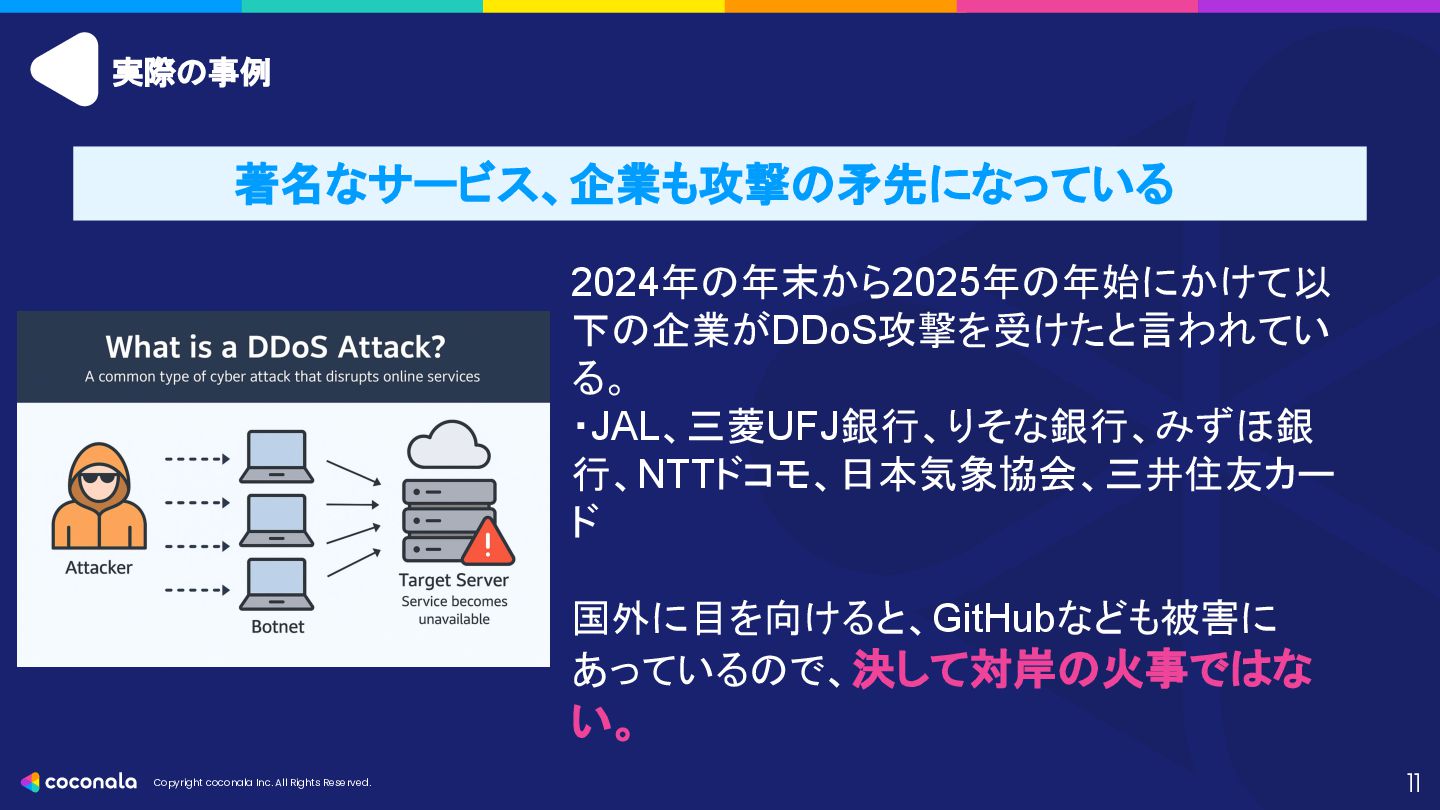 実際の事例

著名なサービス、企業も攻撃の矛先になっている

What is a DDoS Attack?
A common type of cyber attack that disrupts online services

Attacker

Botnet

Target Server
Service becomes unavailable

2024年の年末から2025年の年始にかけて以下の企業がDDoS攻撃を受けたと言われている。
・JAL、三菱UFJ銀行、りそな銀行、みずほ銀行、NTTドコモ、日本気象協会、三井住友カード

国外に目を向けると、GitHubなども被害にあっているので、決して対岸の火事ではない。

coconala Copyright coconala Inc. All Rights Reserved.

11